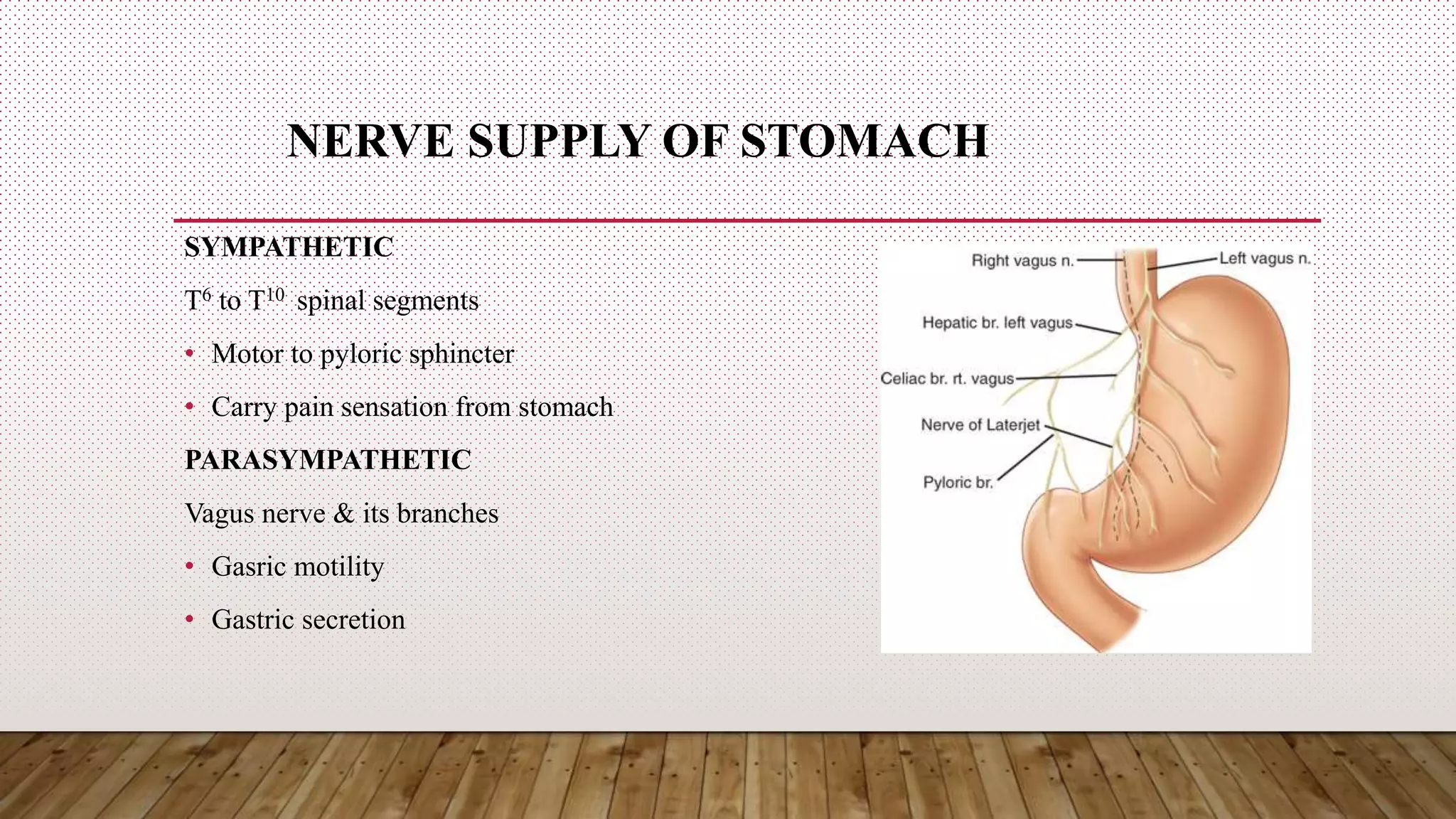 NERVE SUPPLY OF STOMACH

SYMPATHETIC

$T^6$ to $T^{10}$ spinal segments

• Motor to pyloric sphincter

• Carry pain sensation from stomach

PARASYMPATHETIC

Vagus nerve & its branches

• Gasric motility

• Gastric secretion

Right vagus n.
Left vagus n.
Hepatic br. left vagus
Celiac br. rt. vagus
Nerve of Laterjet
Pyloric br.